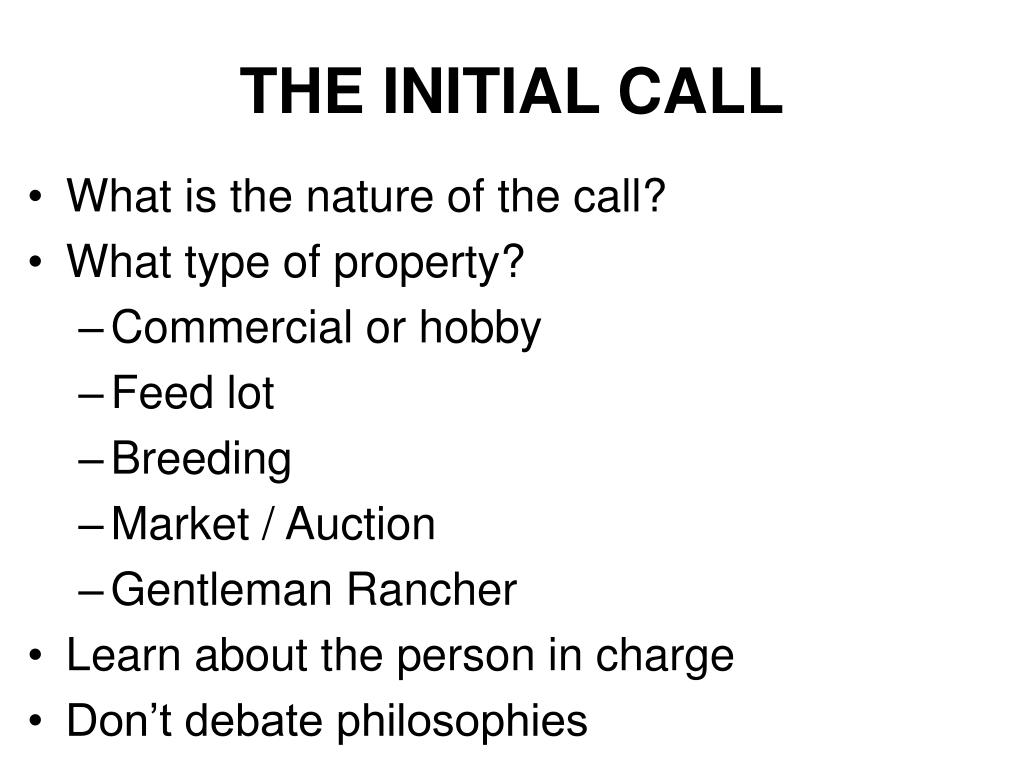 THE INITIAL CALL

• What is the nature of the call?
• What type of property?
  – Commercial or hobby
  – Feed lot
  – Breeding
  – Market / Auction
  – Gentleman Rancher
• Learn about the person in charge
• Don’t debate philosophies